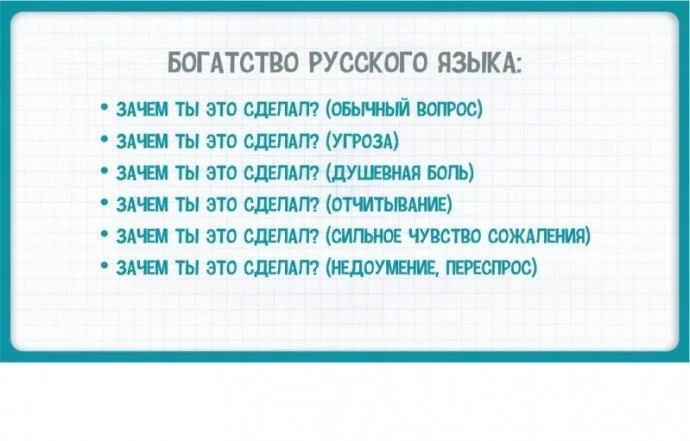 БОГАТСТВО РУССКОГО ЯЗЫКА:

• ЗАЧЕМ ТЫ ЭТО СДЕЛАЛ? (ОБЫЧНЫЙ ВОПРОС)
• ЗАЧЕМ ТЫ ЭТО СДЕЛАЛ? (УГРОЗА)
• ЗАЧЕМ ТЫ ЭТО СДЕЛАЛ? (ДУШЕВНАЯ БОЛЬ)
• ЗАЧЕМ ТЫ ЭТО СДЕЛАЛ? (ОТЧИТЫВАНИЕ)
• ЗАЧЕМ ТЫ ЭТО СДЕЛАЛ? (СИЛЬНОЕ ЧУВСТВО СОЖАЛЕНИЯ)
• ЗАЧЕМ ТЫ ЭТО СДЕЛАЛ? (НЕДОУМЕНИЕ, ПЕРЕСПРОС)